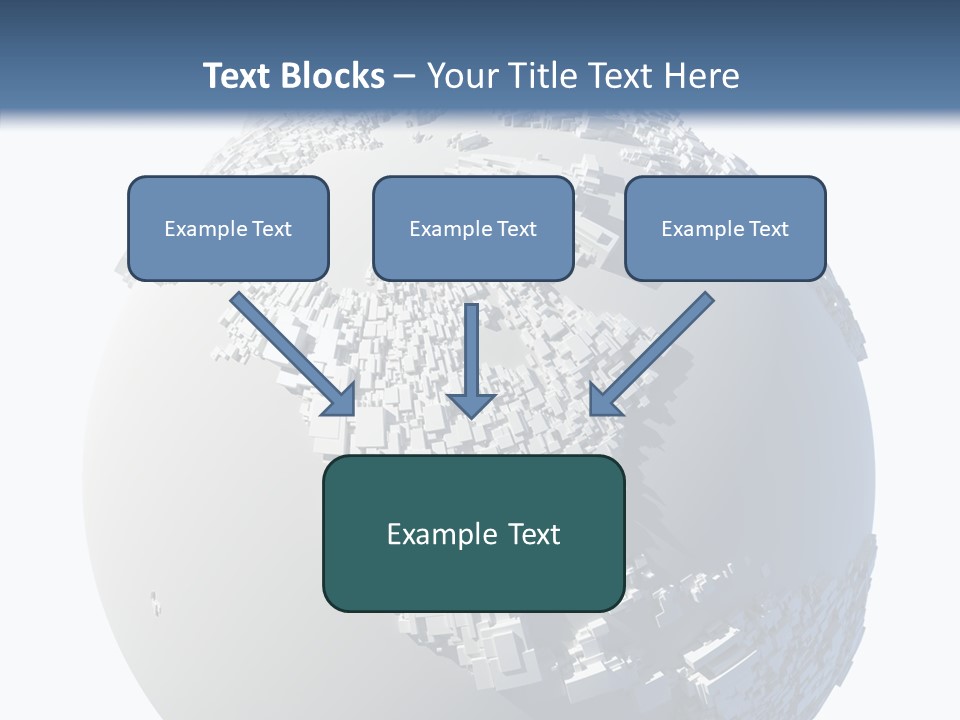 Text Blocks – Your Title Text Here

Example Text

Example Text

Example Text

Example Text